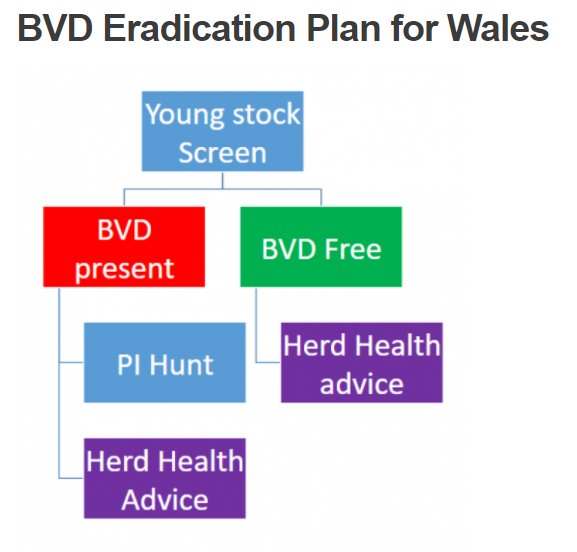 BVD Eradication Plan for Wales

Young stock Screen

BVD present

BVD Free

PI Hunt

Herd Health advice

Herd Health Advice